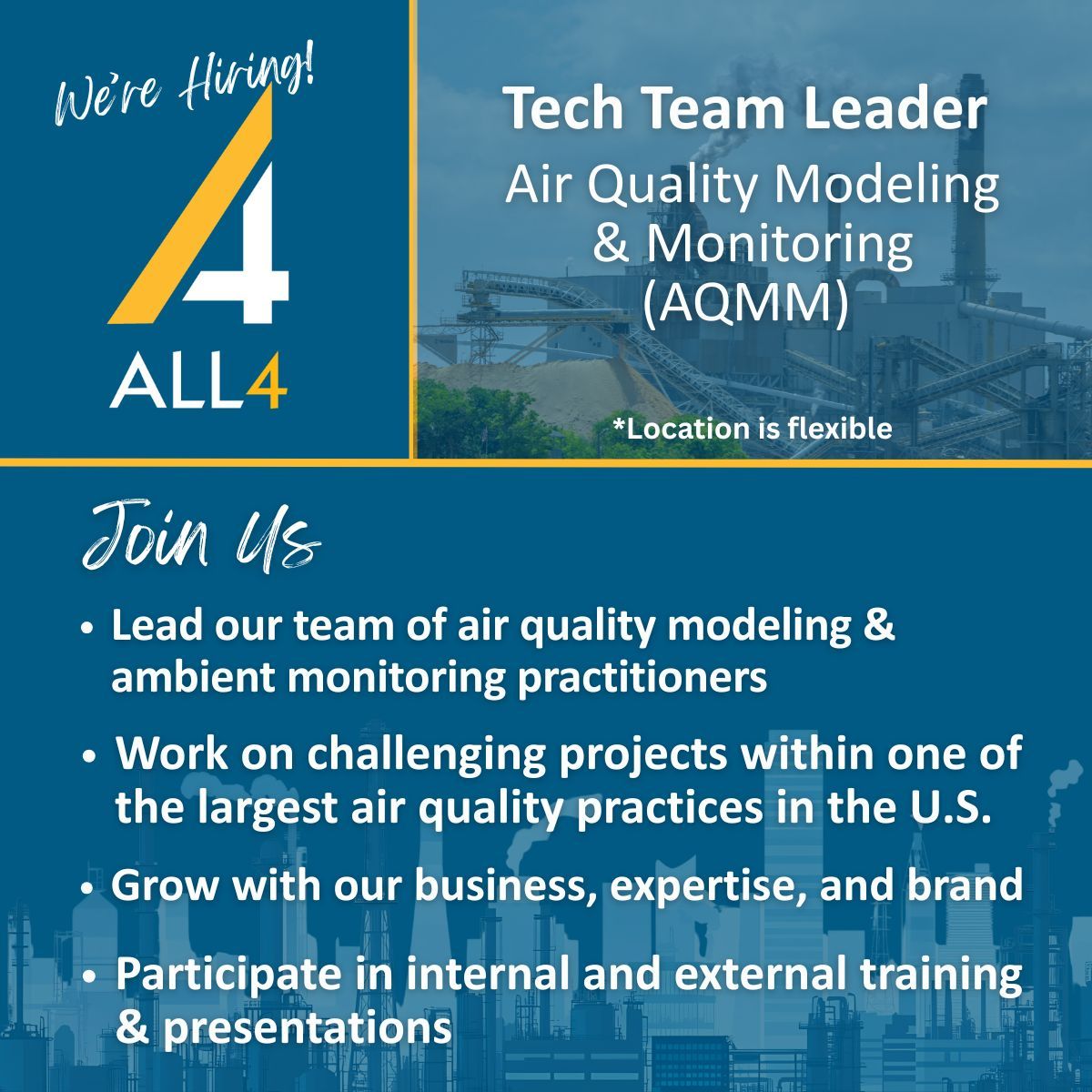 We're Hiring!

ALL4

Tech Team Leader

Air Quality Modeling & Monitoring (AQMM)

*Location is flexible

Join Us

• Lead our team of air quality modeling & ambient monitoring practitioners

• Work on challenging projects within one of the largest air quality practices in the U.S.

• Grow with our business, expertise, and brand

• Participate in internal and external training & presentations